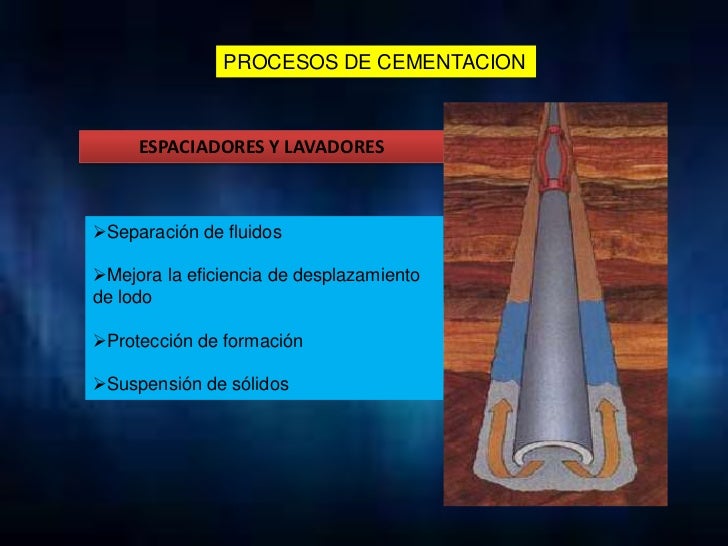 PROCESOS DE CEMENTACION

ESPACIADORES Y LAVADORES

➢Separación de fluidos

➢Mejora la eficiencia de desplazamiento de lodo

➢Protección de formación

➢Suspensión de sólidos